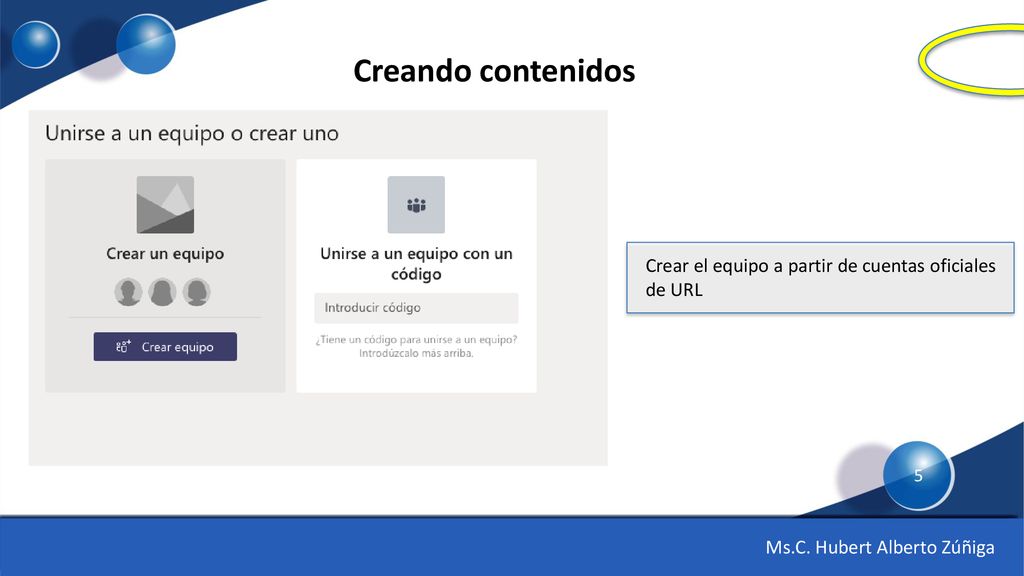 Creando contenidos

Unirse a un equipo o crear uno

Crear un equipo

Crear equipo

Unirse a un equipo con un código

Introducir código

¿Tiene un código para unirse a un equipo? Introdúzcalo más arriba.

Crear el equipo a partir de cuentas oficiales de URL

5

Ms.C. Hubert Alberto Zúñiga